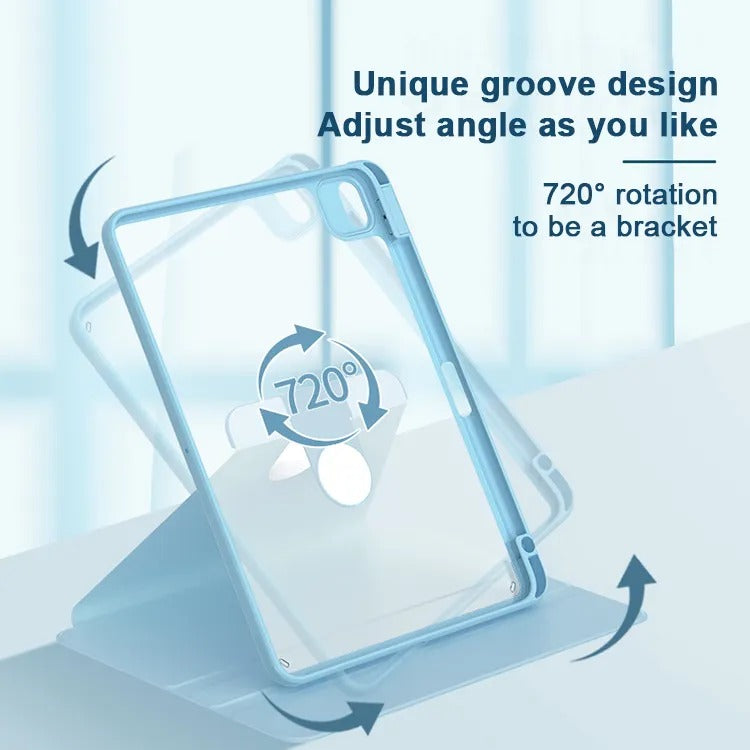 Unique groove design
Adjust angle as you like

720° rotation
to be a bracket

720°